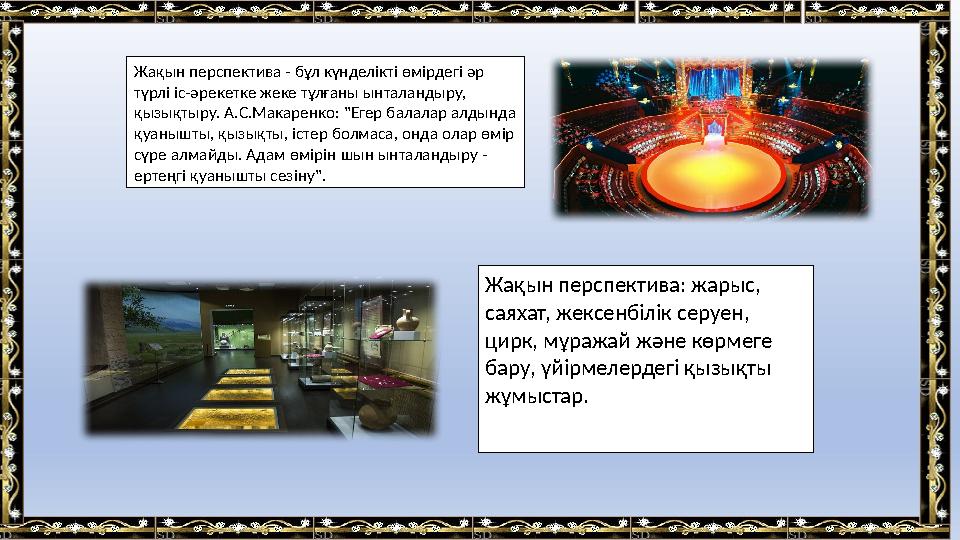 Жақын перспектива - бұл күнделікті өмірдегі әр түрлі іс-әрекетке жеке тұлғаны ынталандыру, қызықтыру. А.С.Макаренко: "Егер балалар алдында қуанышты, қызықты, істер болмаса, онда олар өмір сүре алмайды. Адам өмірін шын ынталандыру - ертеңгі қуанышты сезіну".

Жақын перспектива: жарыс, саяхат, жексенбілік серуен, цирк, мұражай және көрмеге бару, үйірмелердегі қызықты жұмыстар.